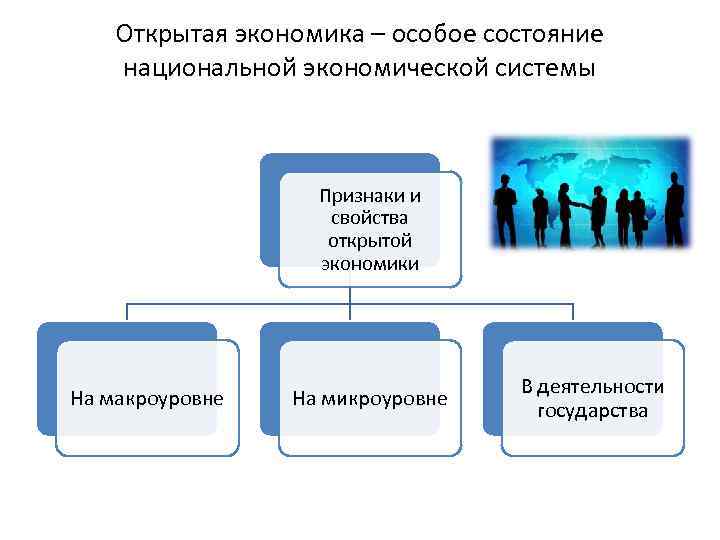 Открытая экономика – особое состояние национальной экономической системы

Признаки и свойства открытой экономики

На макроуровне

На микроуровне

В деятельности государства